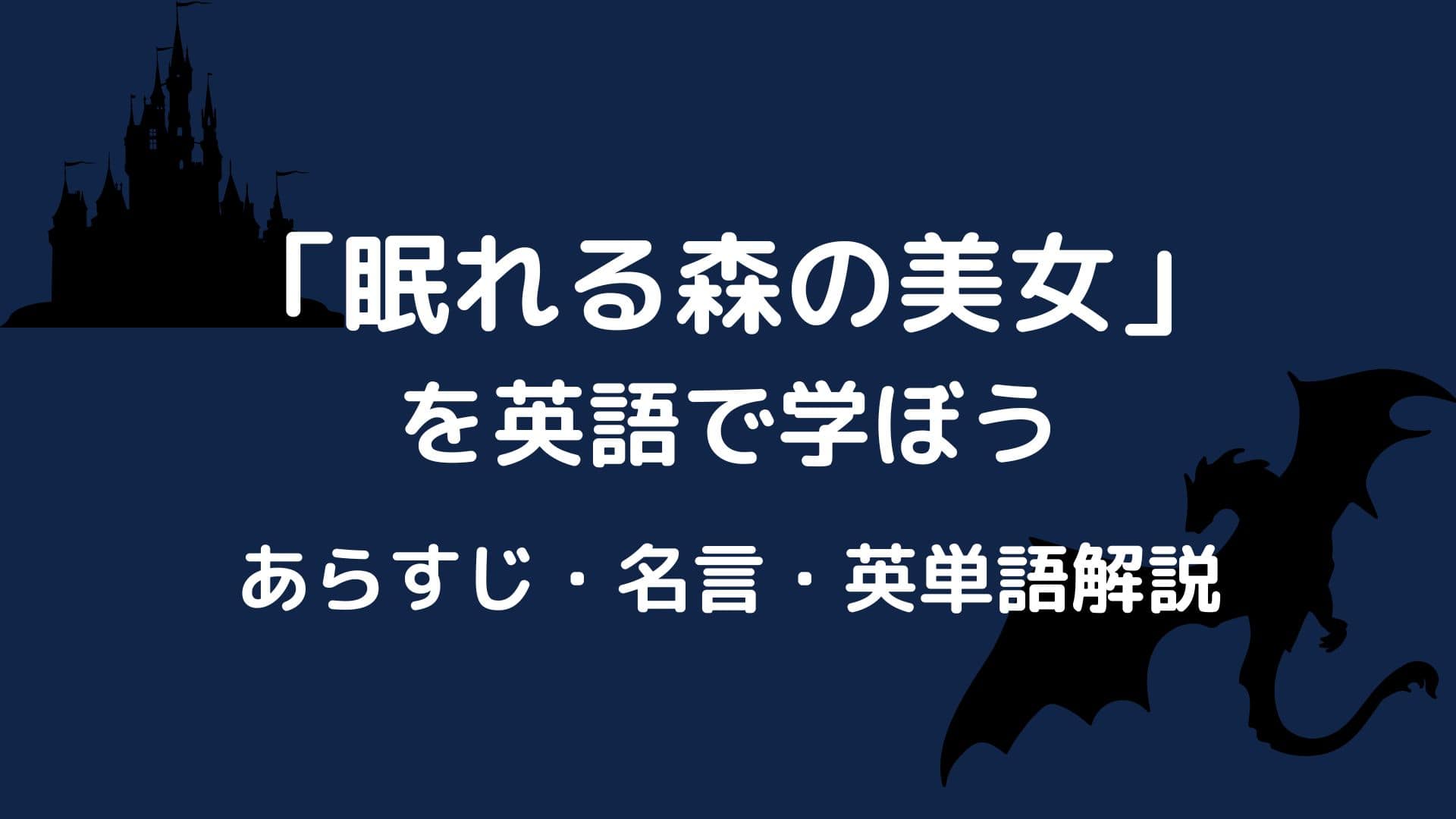 「眠れる森の美女」
を英語で学ぼう

あらすじ・名言・英単語解説